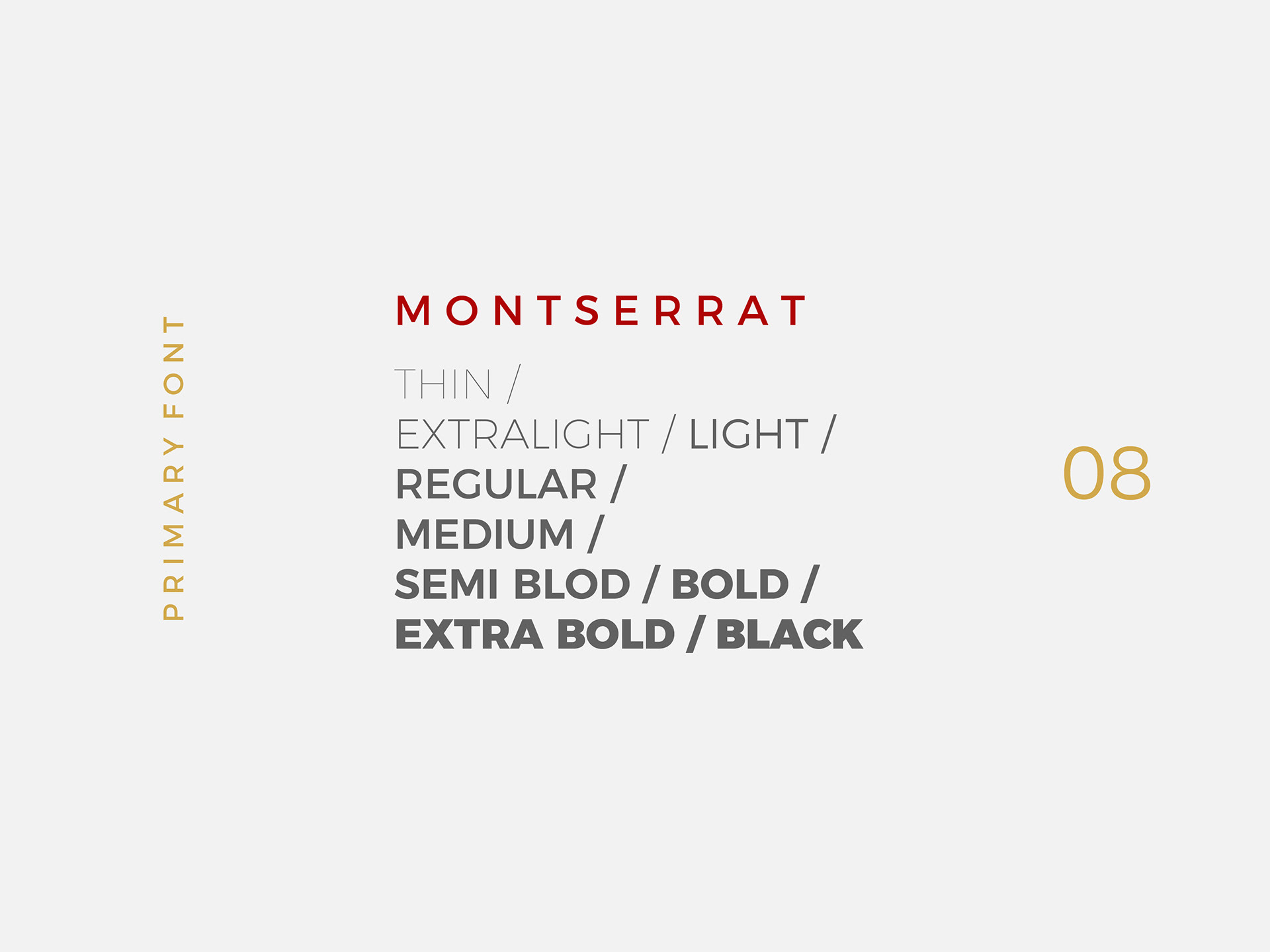 PRIMARY FONT

MONTSERRAT

THIN /
EXTRALIGHT / LIGHT /
REGULAR /
MEDIUM /
SEMI BLOD / BOLD /
EXTRA BOLD / BLACK

08